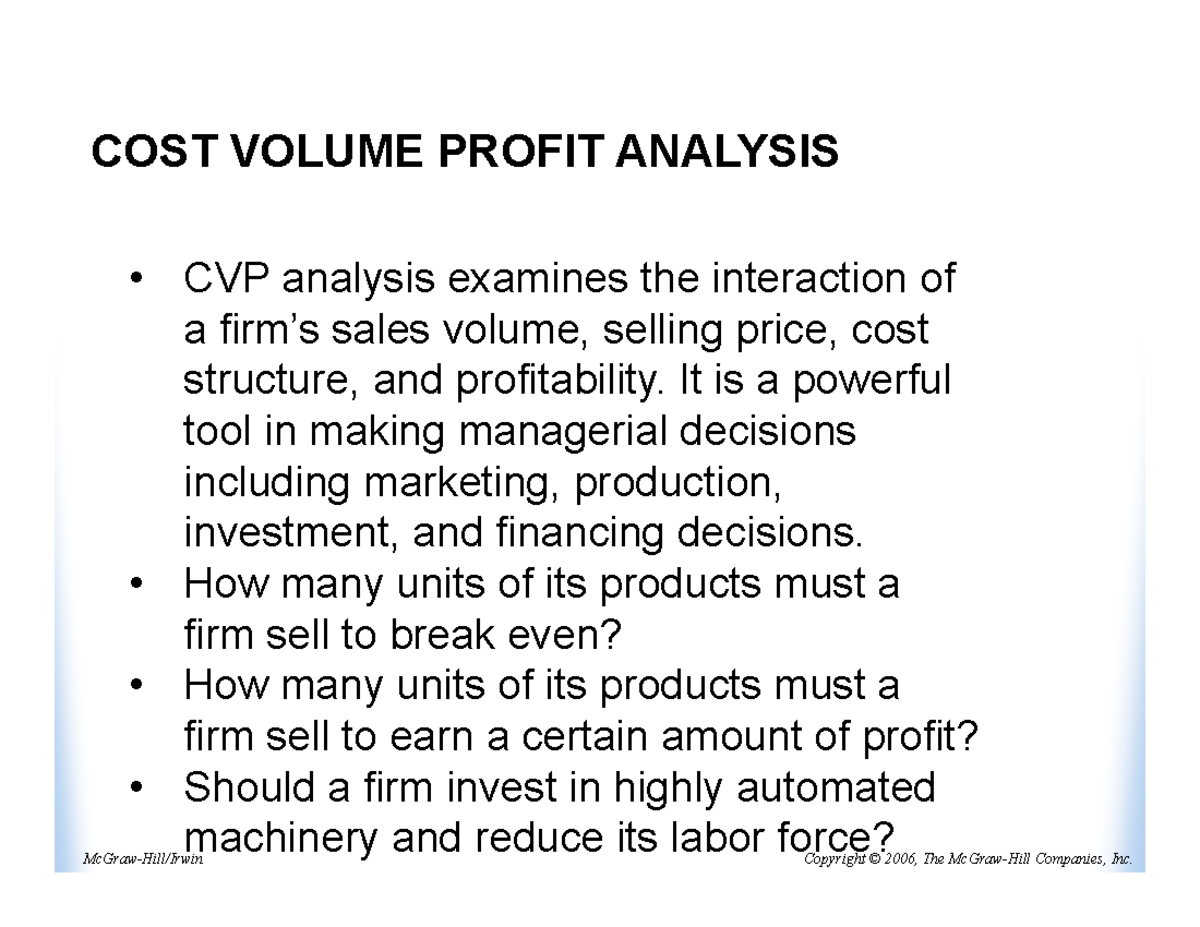 COST VOLUME PROFIT ANALYSIS

• CVP analysis examines the interaction of a firm’s sales volume, selling price, cost structure, and profitability. It is a powerful tool in making managerial decisions including marketing, production, investment, and financing decisions.
• How many units of its products must a firm sell to break even?
• How many units of its products must a firm sell to earn a certain amount of profit?
• Should a firm invest in highly automated machinery and reduce its labor force?

McGraw-Hill/Irwin

Copyright © 2006, The McGraw-Hill Companies, Inc.